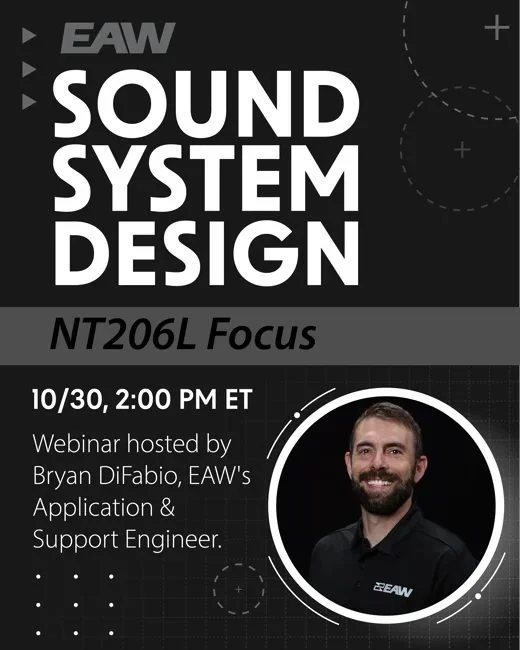 EAW

SOUND SYSTEM DESIGN

NT206L Focus

10/30, 2:00 PM ET

Webinar hosted by Bryan DiFabio, EAW's Application & Support Engineer.

EAW